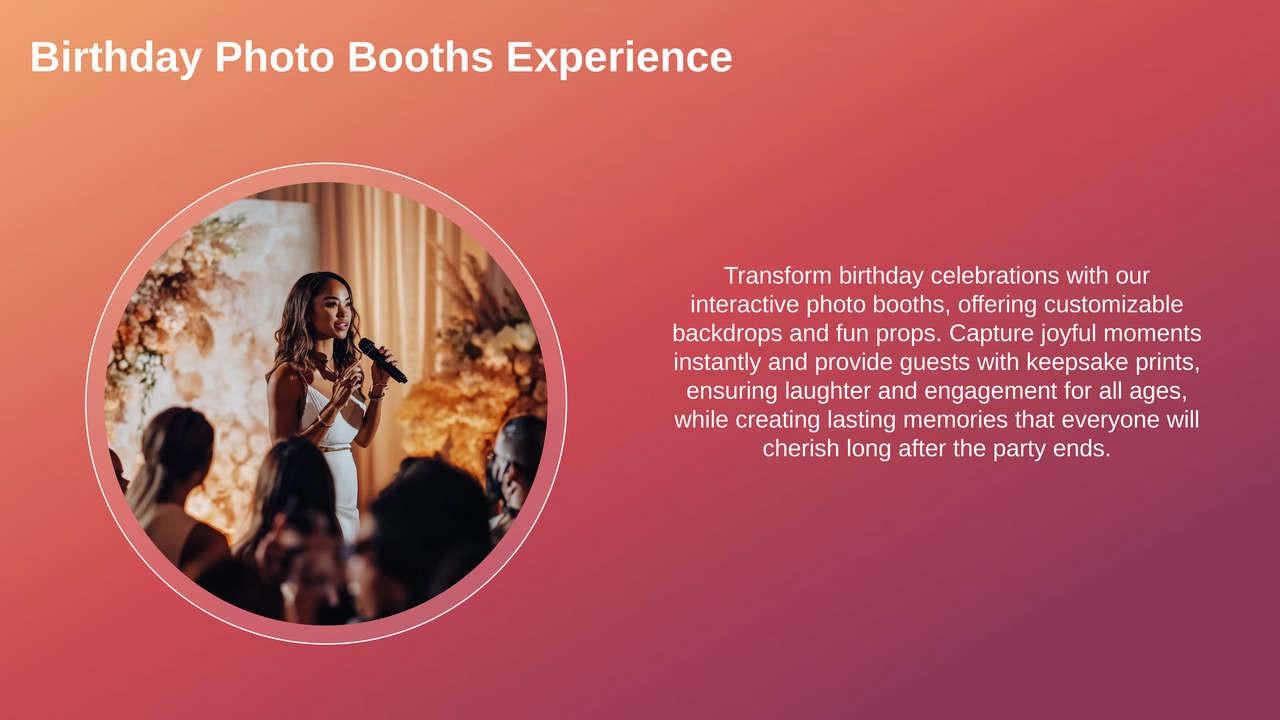 Birthday Photo Booths Experience

Transform birthday celebrations with our interactive photo booths, offering customizable backdrops and fun props. Capture joyful moments instantly and provide guests with keepsake prints, ensuring laughter and engagement for all ages, while creating lasting memories that everyone will cherish long after the party ends.